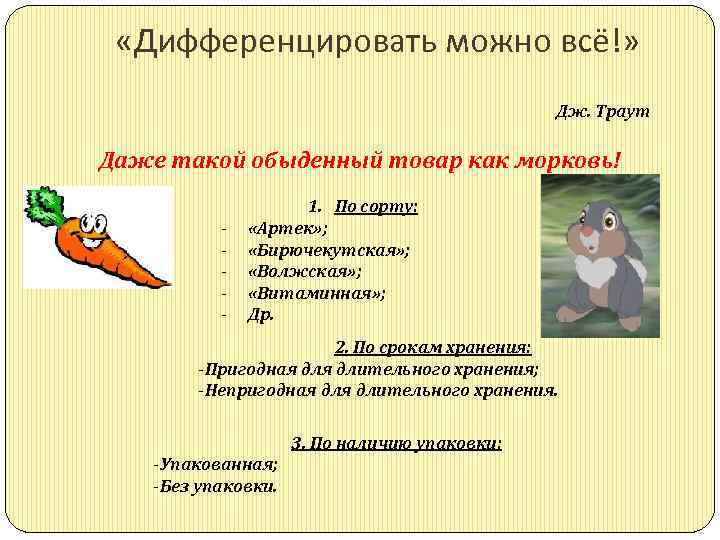 «Дифференцировать можно всё!»

Дж. Траут

Даже такой обыденный товар как морковь!

1. По сорту:
- «Артек»;
- «Бирючекутская»;
- «Волжская»;
- «Витаминная»;
- Др.

2. По срокам хранения:
-Пригодная для длительного хранения;
-Непригодная для длительного хранения.

3. По наличию упаковки:
-Упакованная;
-Без упаковки.